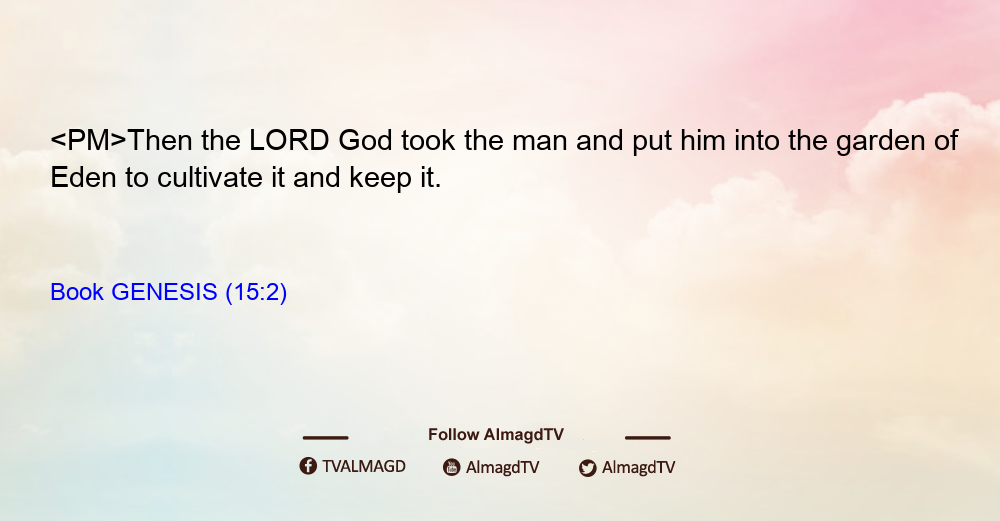 <PM>Then the LORD God took the man and put him into the garden of Eden to cultivate it and keep it.

Book GENESIS (15:2)

Follow AlmagdTV

TVALMAGD AlmagdTV AlmagdTV